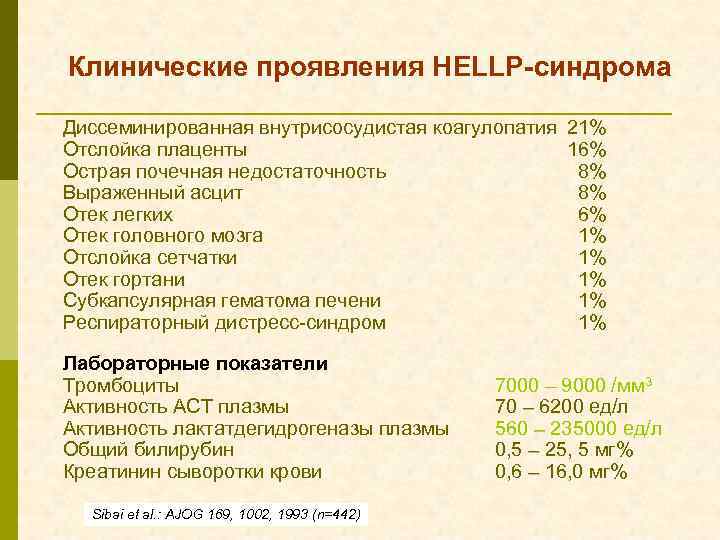 Клинические проявления HELLP-синдрома

| | |
|---|---|
| Диссеминированная внутрисосудистая коагулопатия | 21% |
| Отслойка плаценты | 16% |
| Острая почечная недостаточность | 8% |
| Выраженный асцит | 8% |
| Отек легких | 6% |
| Отек головного мозга | 1% |
| Отслойка сетчатки | 1% |
| Отек гортани | 1% |
| Субкапсулярная гематома печени | 1% |
| Респираторный дистресс-синдром | 1% |

Лабораторные показатели

| | |
|---|---|
| Тромбоциты | 7000 – 9000 /мм$^3$ |
| Активность АСТ плазмы | 70 – 6200 ед/л |
| Активность лактатдегидрогеназы плазмы | 560 – 235000 ед/л |
| Общий билирубин | 0,5 – 25, 5 мг% |
| Креатинин сыворотки крови | 0,6 – 16,0 мг% |

Sibai et al.: AJOG 169, 1002, 1993 (n=442)